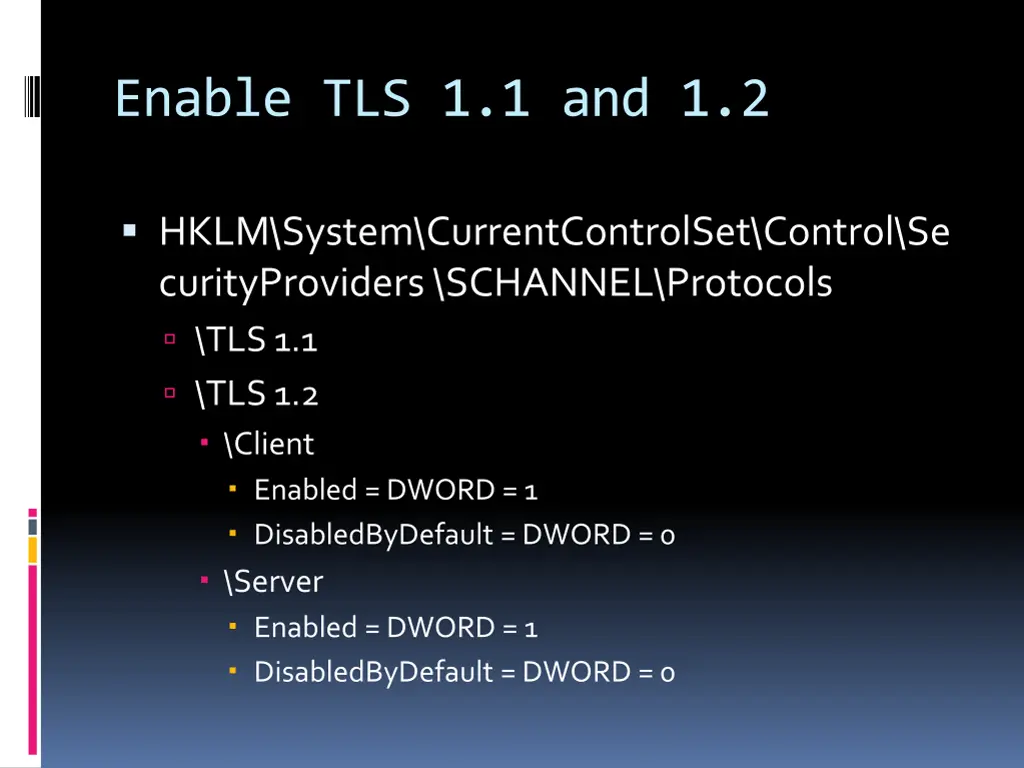 Enable TLS 1.1 and 1.2

HKLM\System\CurrentControlSet\Control\SecurityProviders \SCHANNEL\Protocols

\TLS 1.1

\TLS 1.2

\Client

Enabled = DWORD = 1

DisabledByDefault = DWORD = 0

\Server

Enabled = DWORD = 1

DisabledByDefault = DWORD = 0